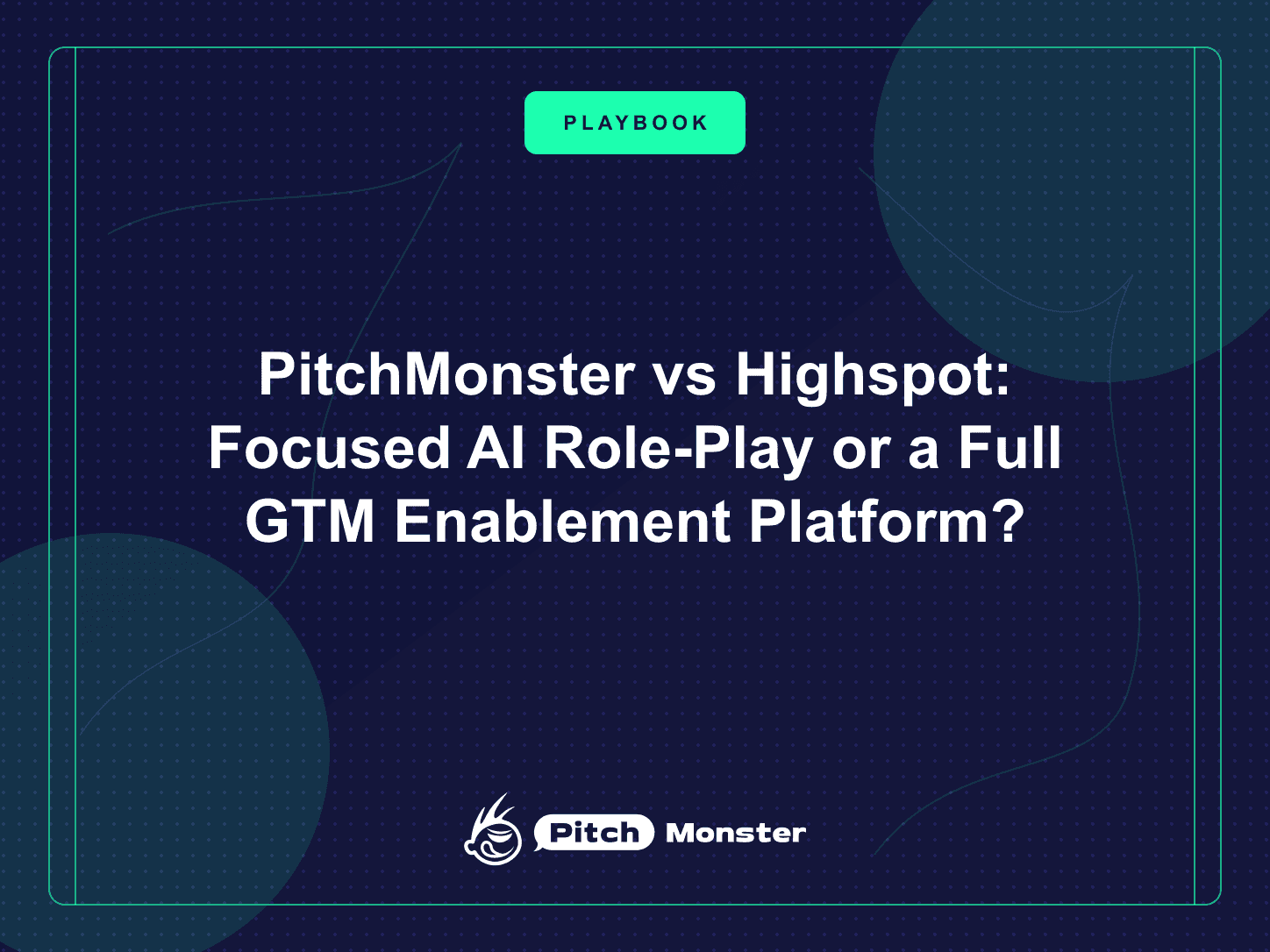 PLAYBOOK

PitchMonster vs Highspot: Focused AI Role-Play or a Full GTM Enablement Platform?

Pitch Monster